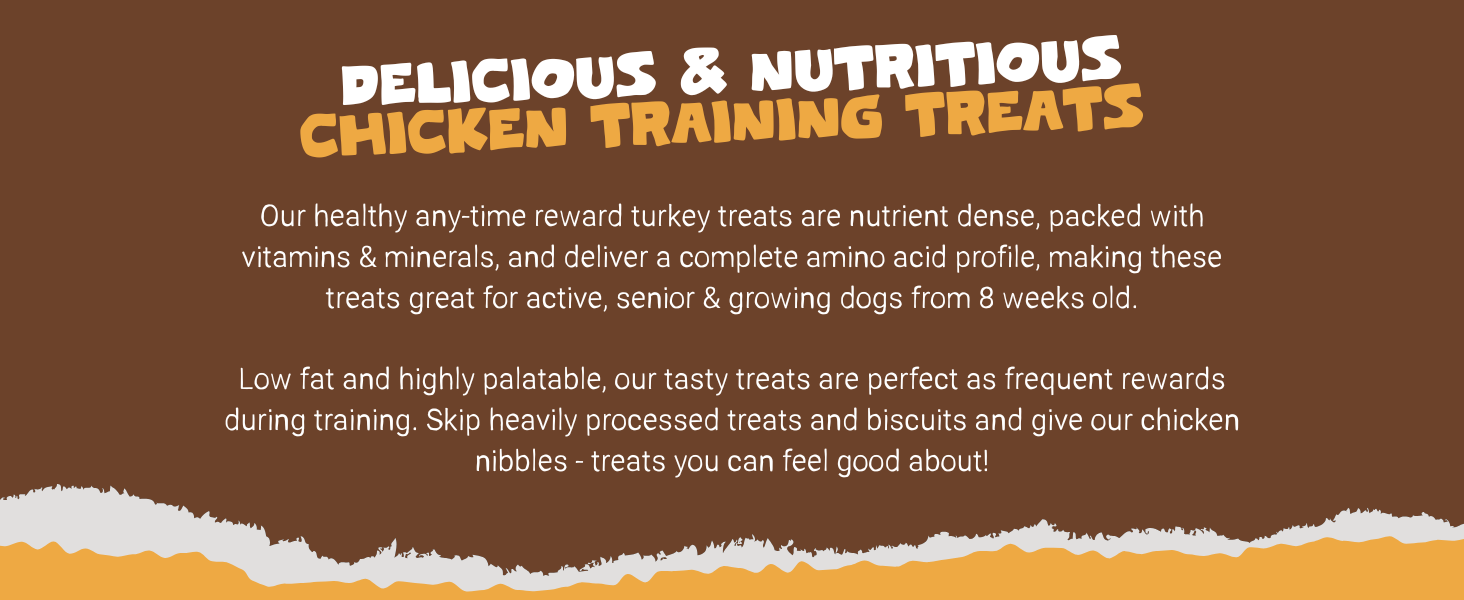 DELICIOUS & NUTRITIOUS
CHICKEN TRAINING TREATS

Our healthy any-time reward turkey treats are nutrient dense, packed with vitamins & minerals, and deliver a complete amino acid profile, making these treats great for active, senior & growing dogs from 8 weeks old.

Low fat and highly palatable, our tasty treats are perfect as frequent rewards during training. Skip heavily processed treats and biscuits and give our chicken nibbles - treats you can feel good about!